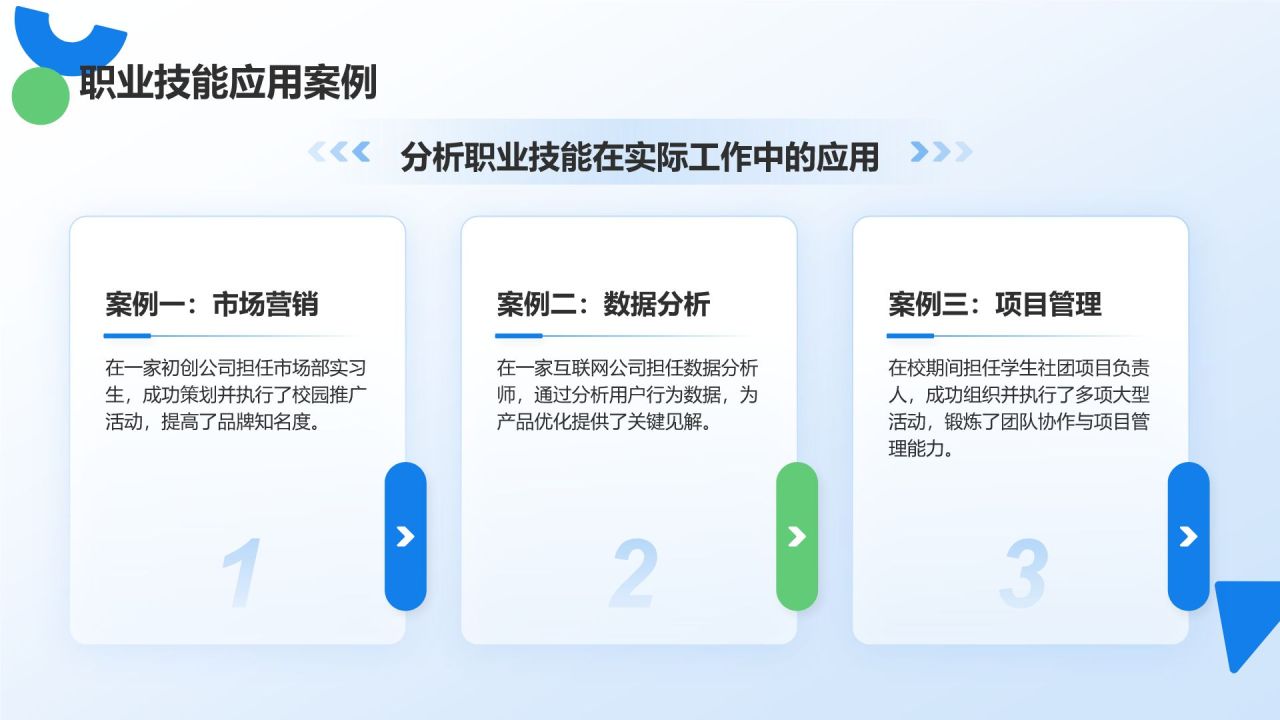 职业技能应用案例

分析职业技能在实际工作中的应用

案例一：市场营销

在一家初创公司担任市场部实习生，成功策划并执行了校园推广活动，提高了品牌知名度。

1

案例二：数据分析

在一家互联网公司担任数据分析师，通过分析用户行为数据，为产品优化提供了关键见解。

2

案例三：项目管理

在校期间担任学生社团项目负责人，成功组织并执行了多项大型活动，锻炼了团队协作与项目管理能力。

3